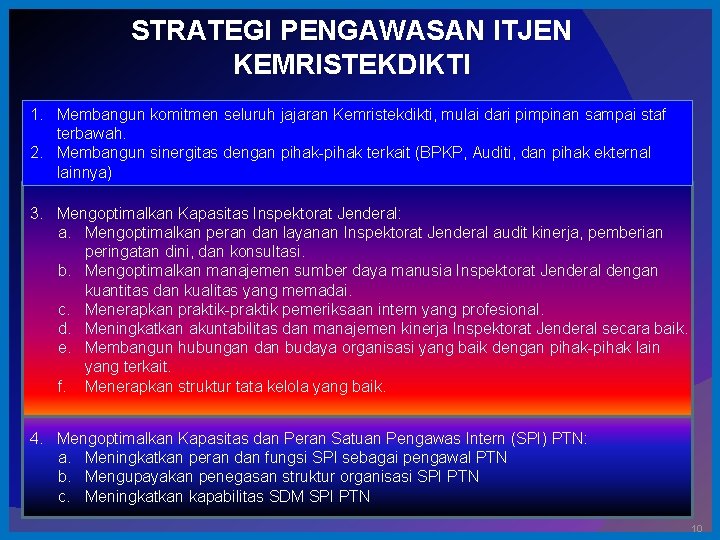 STRATEGI PENGAWASAN ITJEN KEMRISTEKDIKTI

1. Membangun komitmen seluruh jajaran Kemristekdikti, mulai dari pimpinan sampai staf terbawah.
2. Membangun sinergitas dengan pihak-pihak terkait (BPKP, Auditi, dan pihak ekternal lainnya)

3. Mengoptimalkan Kapasitas Inspektorat Jenderal:
a. Mengoptimalkan peran dan layanan Inspektorat Jenderal audit kinerja, pemberian peringatan dini, dan konsultasi.
b. Mengoptimalkan manajemen sumber daya manusia Inspektorat Jenderal dengan kuantitas dan kualitas yang memadai.
c. Menerapkan praktik-praktik pemeriksaan intern yang profesional.
d. Meningkatkan akuntabilitas dan manajemen kinerja Inspektorat Jenderal secara baik.
e. Membangun hubungan dan budaya organisasi yang baik dengan pihak-pihak lain yang terkait.
f. Menerapkan struktur tata kelola yang baik.

4. Mengoptimalkan Kapasitas dan Peran Satuan Pengawas Intern (SPI) PTN:
a. Meningkatkan peran dan fungsi SPI sebagai pengawal PTN
b. Mengupayakan penegasan struktur organisasi SPI PTN
c. Meningkatkan kapabilitas SDM SPI PTN

10